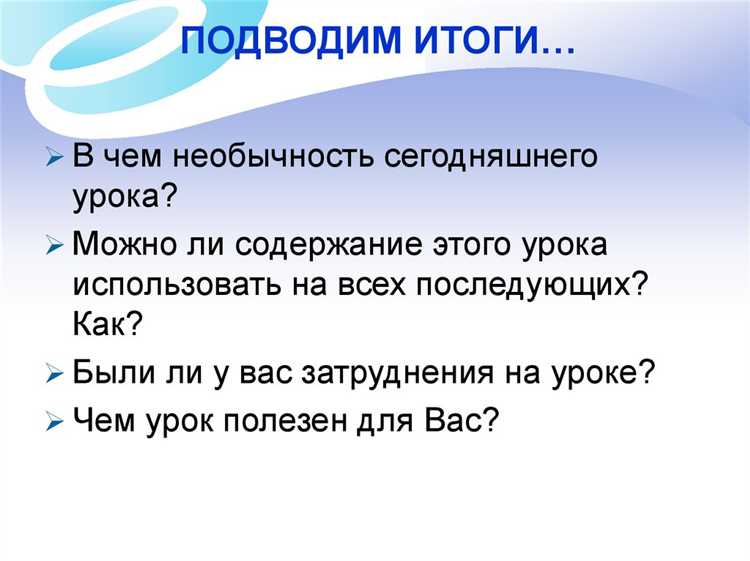 ПОДВОДИМ ИТОГИ...

➢ В чем необычность сегодняшнего урока?

➢ Можно ли содержание этого урока использовать на всех последующих? Как?

➢ Были ли у вас затруднения на уроке?

➢ Чем урок полезен для Вас?